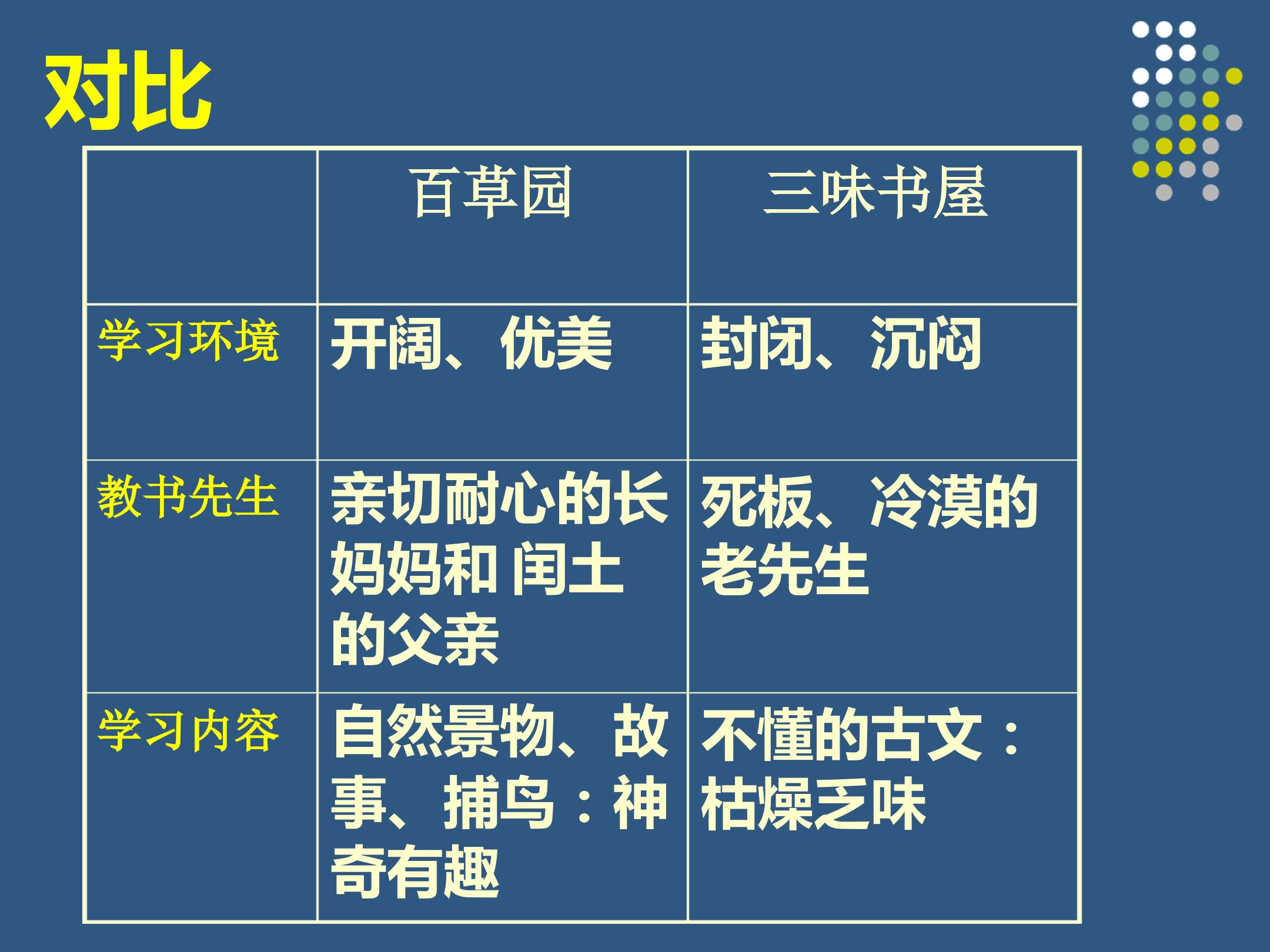 对比

|  | 百草园 | 三味书屋 |
|---|---|---|
| 学习环境 | 开阔、优美 | 封闭、沉闷 |
| 教书先生 | 亲切耐心的长妈妈和闰土的父亲 | 死板、冷漠的老先生 |
| 学习内容 | 自然景物、故事、捕鸟：神奇有趣 | 不懂的古文：枯燥乏味 |